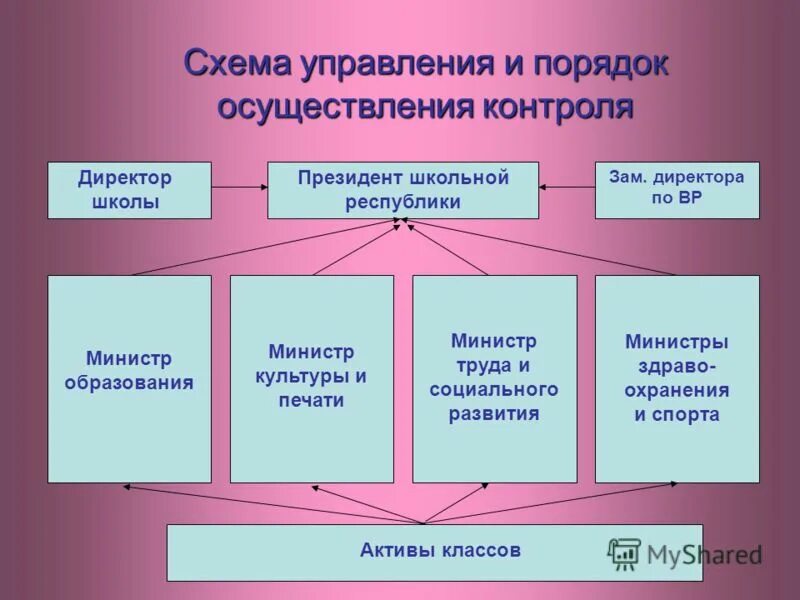 Схема управления и порядок осуществления контроля

Директор школы

Президент школьной республики

Зам. директора по ВР

Министр образования

Министр культуры и печати

Министр труда и социального развития

Министры здравоохранения и спорта

Активы классов

MyShared